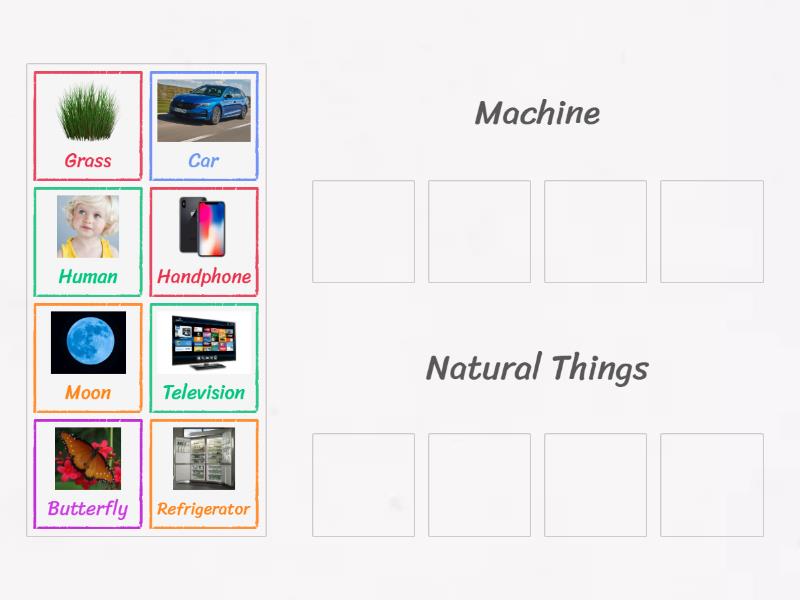 Grass
Car
Human
Handphone
Moon
Television
Butterfly
Refrigerator

Machine

Natural Things